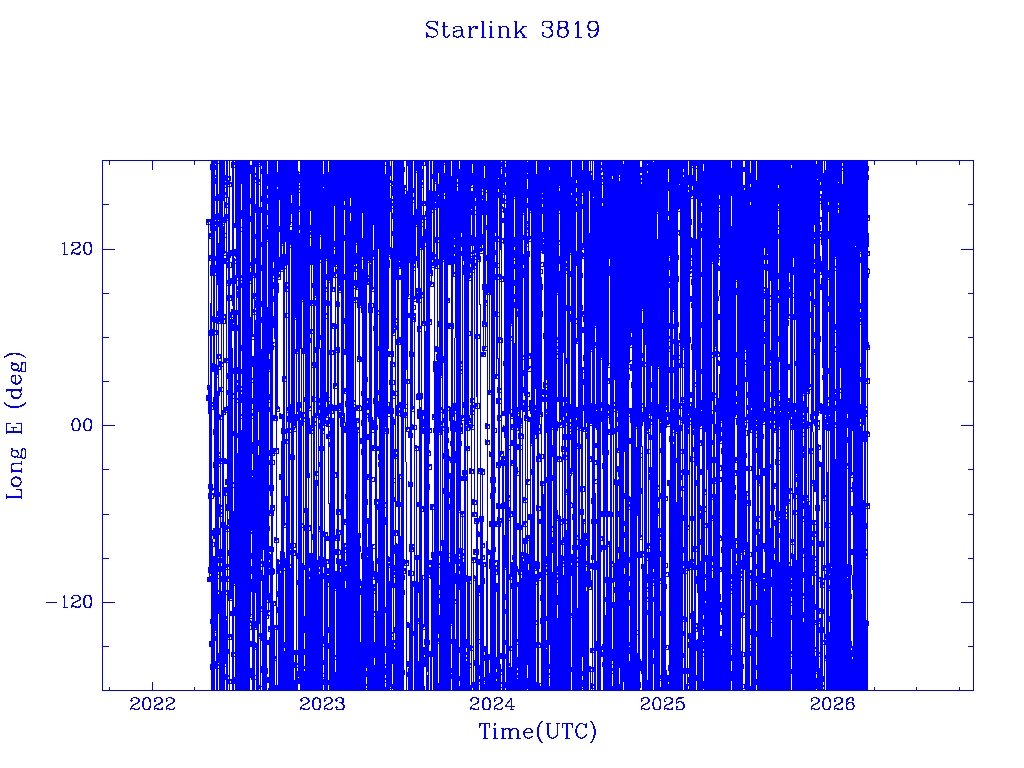 Starlink 3819

Long E (deg)

120

00

−120

2022

2023

2024

2025

2026

Time(UTC)